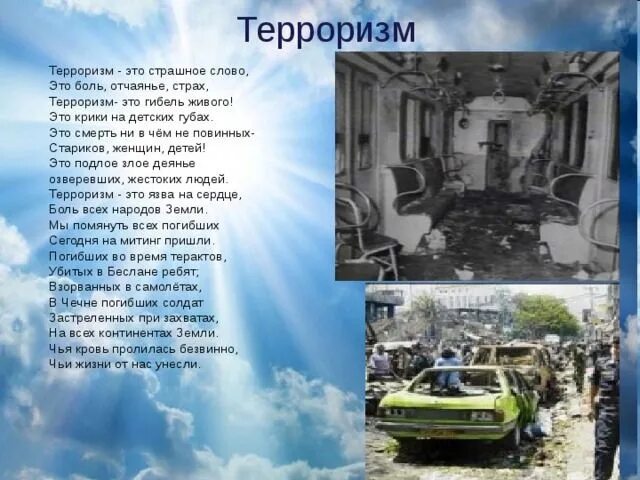 Терроризм

Терроризм - это страшное слово,
Это боль, отчаянье, страх,
Терроризм- это гибель живого!
Это крики на детских губах.
Это смерть ни в чём не повинных-
Стариков, женщин, детей!
Это подлое злое деянье
озверевших, жестоких людей.
Терроризм - это язва на сердце,
Боль всех народов Земли.
Мы помянуть всех погибших
Сегодня на митинг пришли.
Погибших во время терактов,
Убитых в Беслане ребят;
Взорванных в самолётах,
В Чечне погибших солдат
Застреленных при захватах,
На всех континентах Земли.
Чья кровь пролилась безвинно,
Чьи жизни от нас унесли.